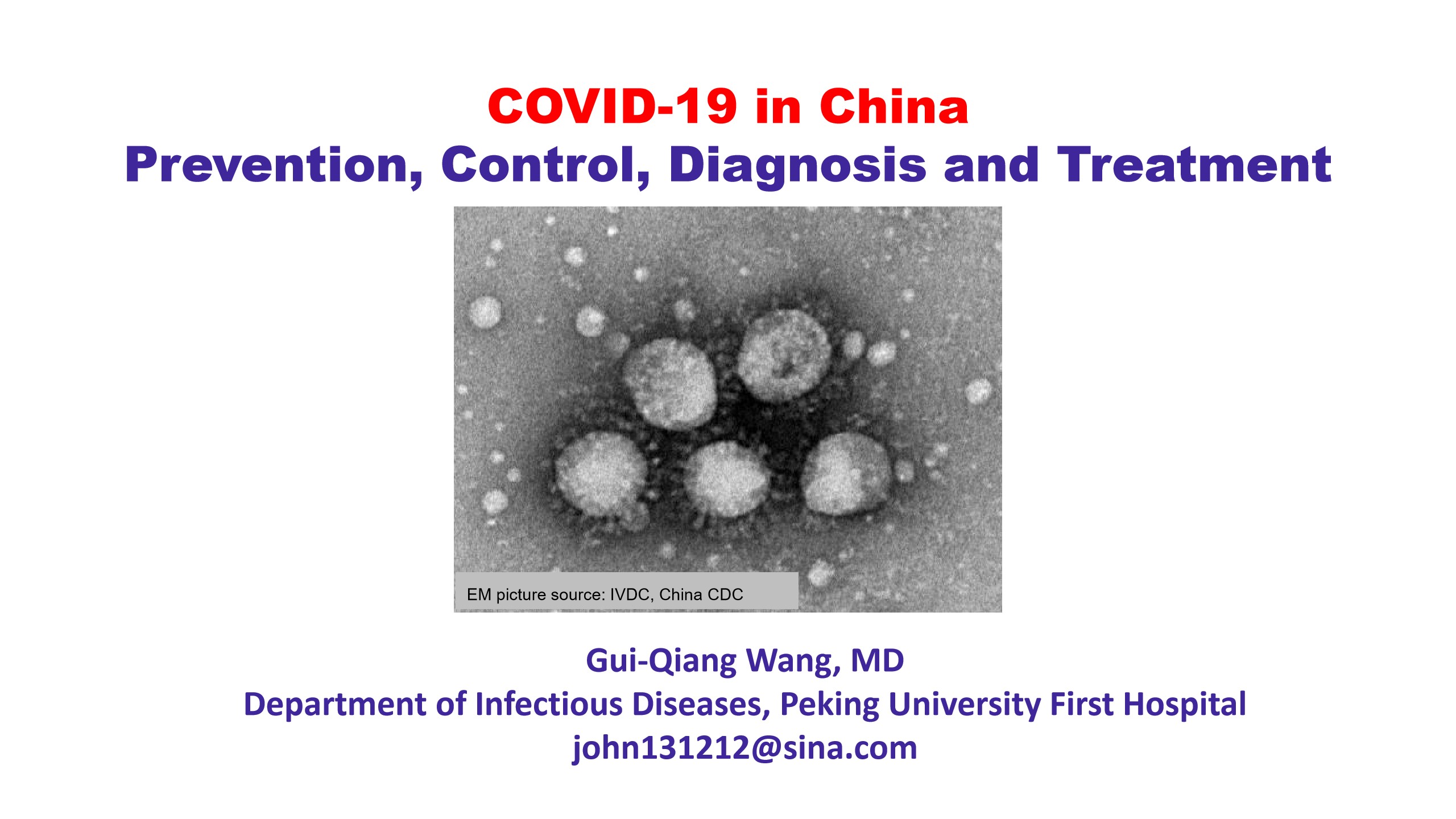 COVID-19 in China
Prevention, Control, Diagnosis and Treatment

EM picture source: IVDC, China CDC

Gui-Qiang Wang, MD
Department of Infectious Diseases, Peking University First Hospital
john131212@sina.com